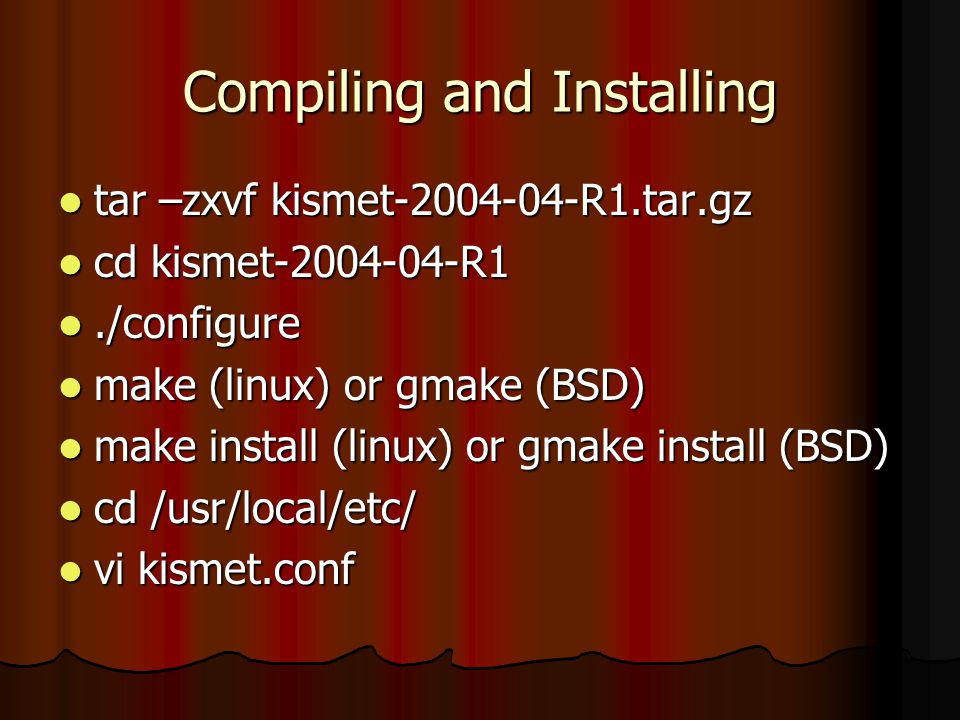 Compiling and Installing

- tar –zxvf kismet-2004-04-R1.tar.gz
- cd kismet-2004-04-R1
- ./configure
- make (linux) or gmake (BSD)
- make install (linux) or gmake install (BSD)
- cd /usr/local/etc/
- vi kismet.conf